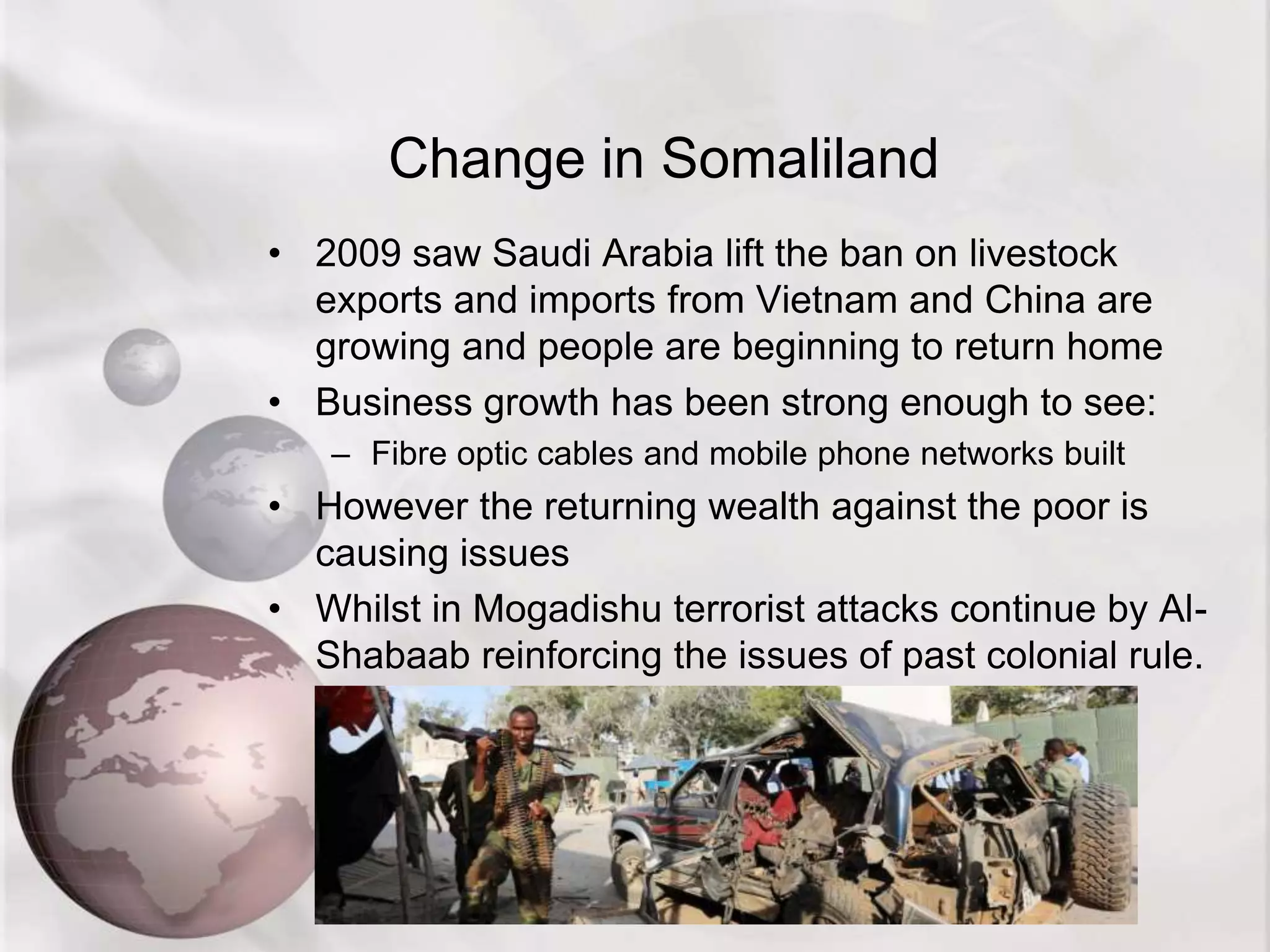 Change in Somaliland

• 2009 saw Saudi Arabia lift the ban on livestock exports and imports from Vietnam and China are growing and people are beginning to return home
• Business growth has been strong enough to see:
– Fibre optic cables and mobile phone networks built
• However the returning wealth against the poor is causing issues
• Whilst in Mogadishu terrorist attacks continue by Al-Shabaab reinforcing the issues of past colonial rule.